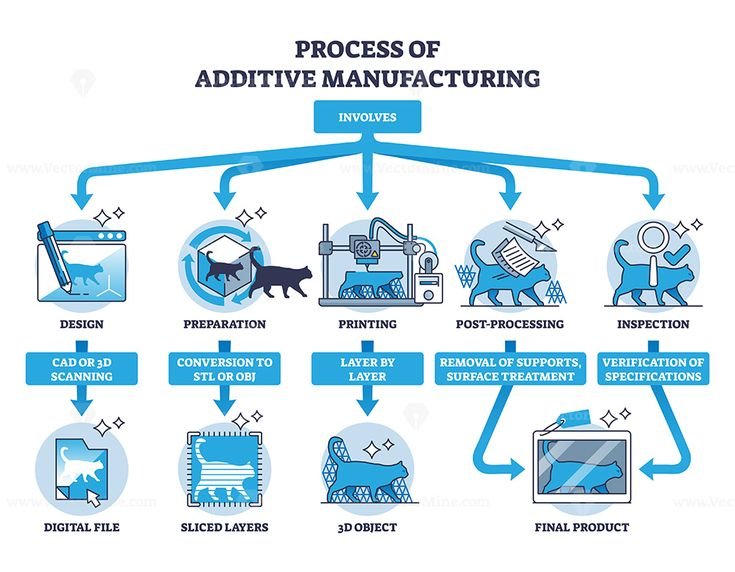 PROCESS OF
ADDITIVE MANUFACTURING

INVOLVES

DESIGN

PREPARATION

PRINTING

POST-PROCESSING

INSPECTION

CAD OR 3D SCANNING

CONVERSION TO STL OR OBJ

LAYER BY LAYER

REMOVAL OF SUPPORTS, SURFACE TREATMENT

VERIFICATION OF SPECIFICATIONS

DIGITAL FILE

SLICED LAYERS

3D OBJECT

FINAL PRODUCT

www.VectorMine.com